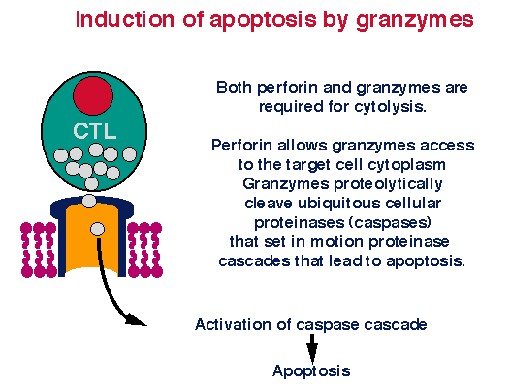 Induction of apoptosis by granzymes

CTL

Both perforin and granzymes are required for cytolysis.

Perforin allows granzymes access to the target cell cytoplasm Granzymes proteolytically cleave ubiquitous cellular proteinases (caspases) that set in motion proteinase cascades that lead to apoptosis.

Activation of caspase cascade

Apoptosis